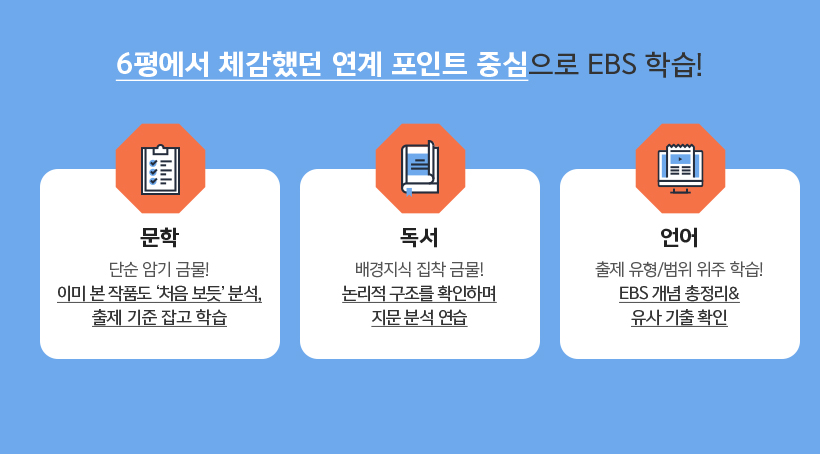 6평에서 체감했던 연계 포인트 중심으로 EBS 학습!

문학

단순 암기 금물!
이미 본 작품도 '처음 보듯' 분석,
출제 기준 잡고 학습

독서

배경지식 집착 금물!
논리적 구조를 확인하며
지문 분석 연습

언어

출제 유형/범위 위주 학습!
EBS 개념 총정리&
유사 기출 확인